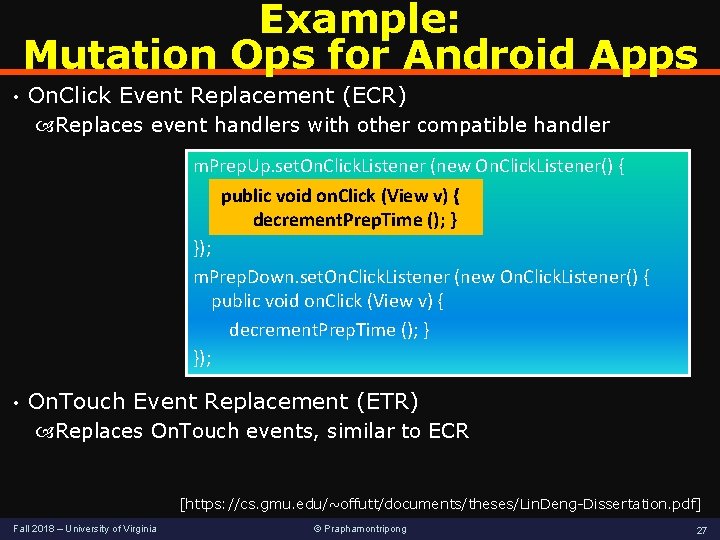 Example:
Mutation Ops for Android Apps

• OnClick Event Replacement (ECR)
Replaces event handlers with other compatible handler

mPrepUp.setOnClickListener (new OnClickListener() {
public void onClick (View v) {
decrementPrepTime (); }
});
mPrepDown.setOnClickListener (new OnClickListener() {
public void onClick (View v) {
decrementPrepTime (); }
});

• OnTouch Event Replacement (ETR)
Replaces OnTouch events, similar to ECR

[https://cs.gmu.edu/~offutt/documents/theses/LinDeng-Dissertation.pdf]

Fall 2018 – University of Virginia
© Praphamontripong
27